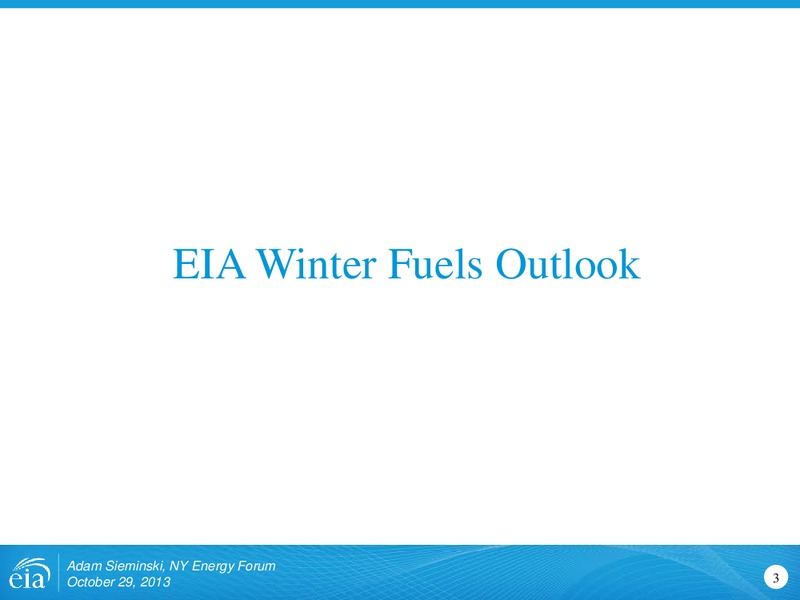 EIA Winter Fuels Outlook

eia

Adam Sieminski, NY Energy Forum
October 29, 2013

3